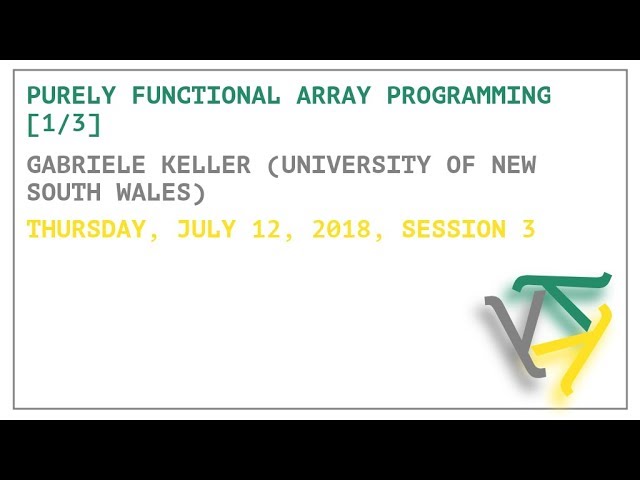 PURELY FUNCTIONAL ARRAY PROGRAMMING [1/3]

GABRIELE KELLER (UNIVERSITY OF NEW SOUTH WALES)

THURSDAY, JULY 12, 2018, SESSION 3